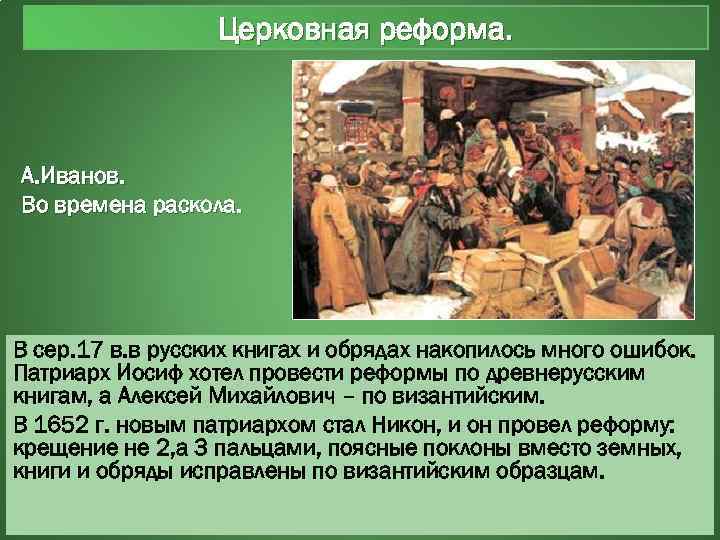 Церковная реформа.

А.Иванов.
Во времена раскола.

В сер.17 в.в русских книгах и обрядах накопилось много ошибок. Патриарх Иосиф хотел провести реформы по древнерусским книгам, а Алексей Михайлович – по византийским.

В 1652 г. новым патриархом стал Никон, и он провел реформу: крещение не 2,а 3 пальцами, поясные поклоны вместо земных, книги и обряды исправлены по византийским образцам.